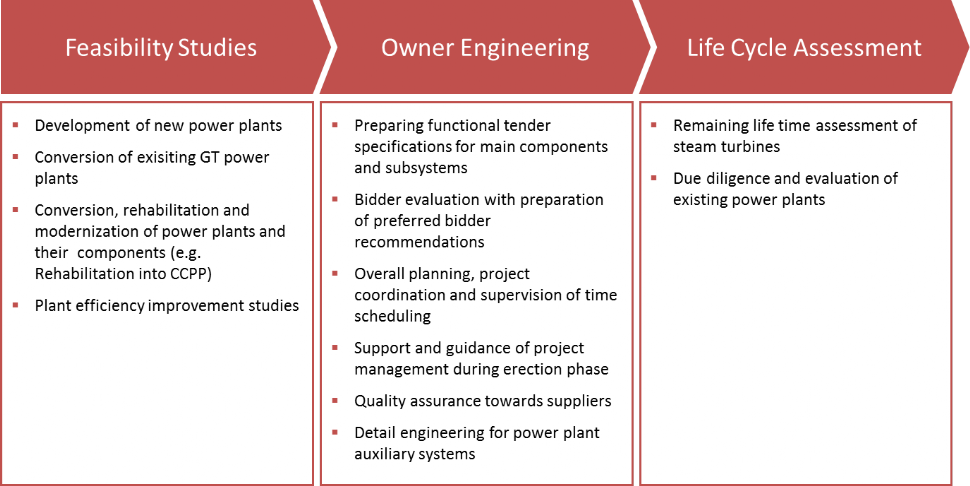 Feasibility Studies

- Development of new power plants
- Conversion of exisiting GT power plants
- Conversion, rehabilitation and modernization of power plants and their components (e.g. Rehabilitation into CCPP)
- Plant efficiency improvement studies

Owner Engineering

- Preparing functional tender specifications for main components and subsystems
- Bidder evaluation with preparation of preferred bidder recommendations
- Overall planning, project coordination and supervision of time scheduling
- Support and guidance of project management during erection phase
- Quality assurance towards suppliers
- Detail engineering for power plant auxiliary systems

Life Cycle Assessment

- Remaining life time assessment of steam turbines
- Due diligence and evaluation of existing power plants